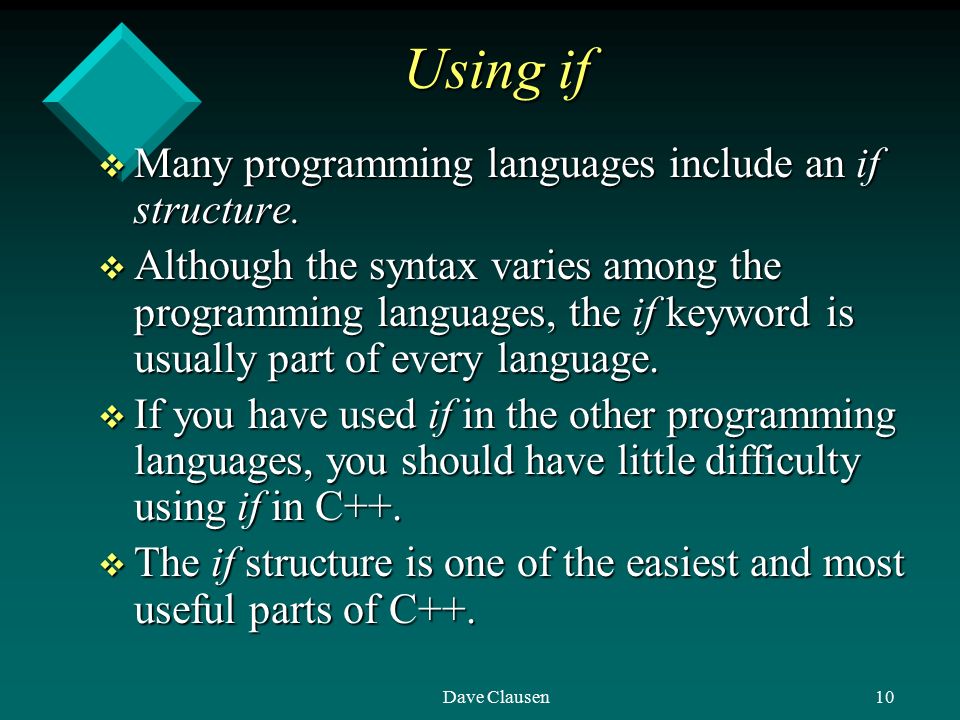 Using if

❖ Many programming languages include an if structure.

❖ Although the syntax varies among the programming languages, the if keyword is usually part of every language.

❖ If you have used if in the other programming languages, you should have little difficulty using if in C++.

❖ The if structure is one of the easiest and most useful parts of C++.

Dave Clausen

10